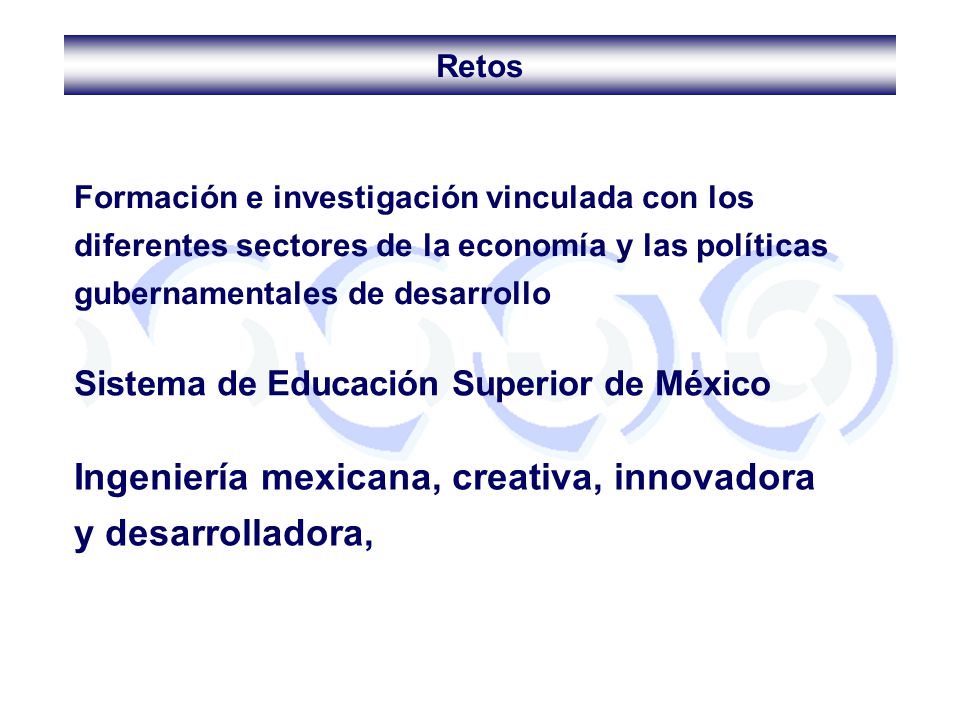 Retos

Formación e investigación vinculada con los diferentes sectores de la economía y las políticas gubernamentales de desarrollo

Sistema de Educación Superior de México

Ingeniería mexicana, creativa, innovadora y desarrolladora,